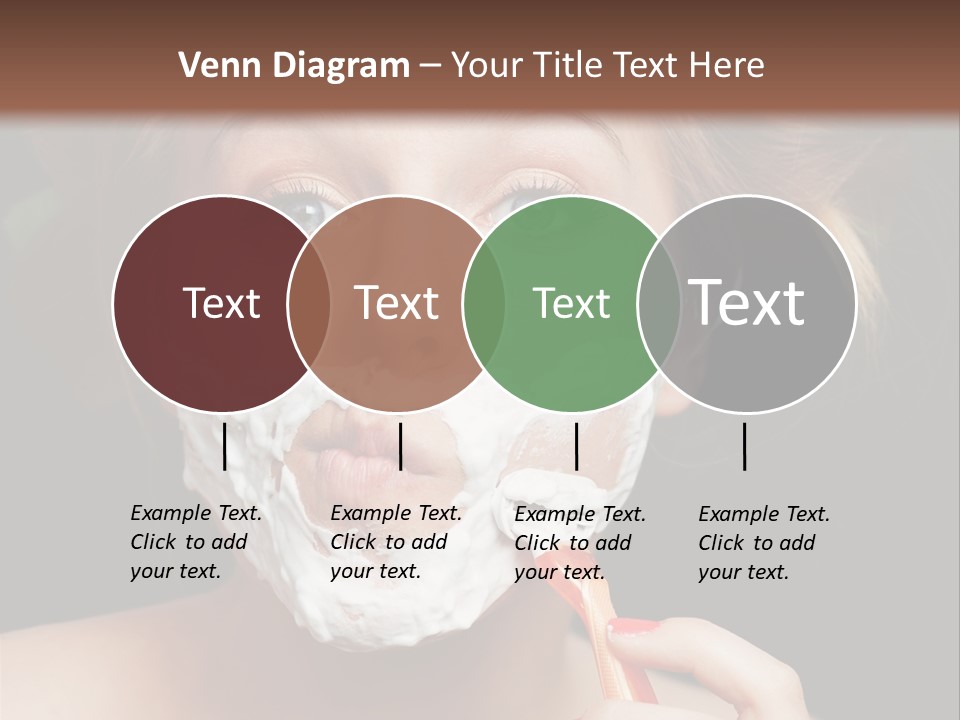 Venn Diagram – Your Title Text Here

Text

Text

Text

Text

Example Text. Click to add your text.

Example Text. Click to add your text.

Example Text. Click to add your text.

Example Text. Click to add your text.